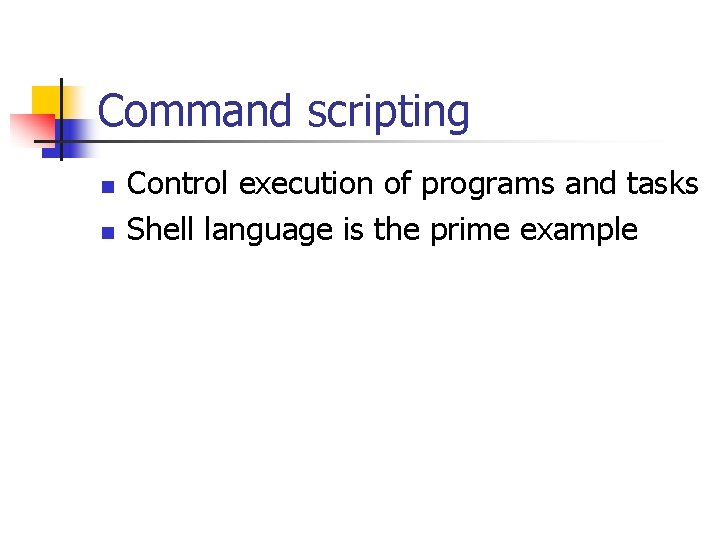 Command scripting

- Control execution of programs and tasks
- Shell language is the prime example